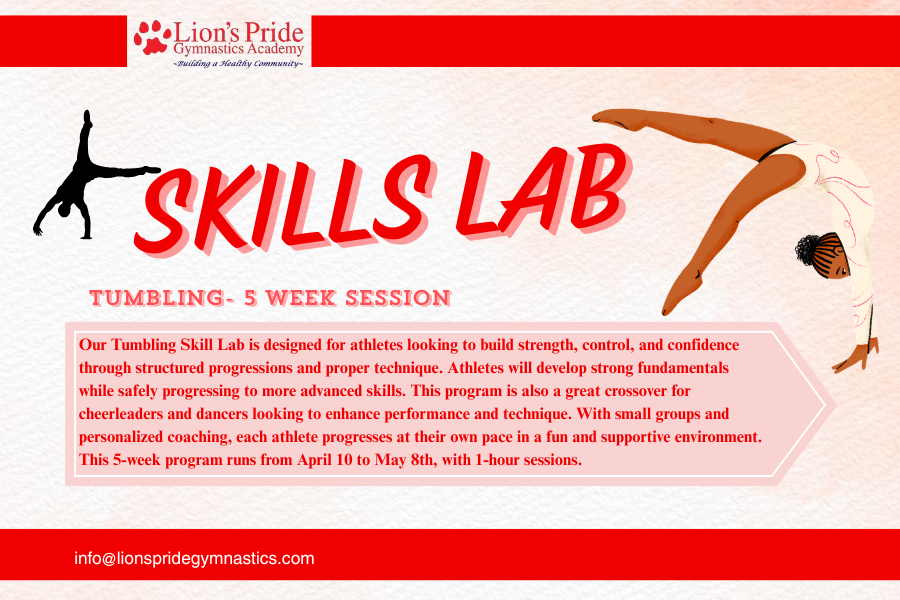 Lion's Pride
Gymnastics Academy
~Building a Healthy Community~

SKILLS LAB

TUMBLING- 5 WEEK SESSION

Our Tumbling Skill Lab is designed for athletes looking to build strength, control, and confidence through structured progressions and proper technique. Athletes will develop strong fundamentals while safely progressing to more advanced skills. This program is also a great crossover for cheerleaders and dancers looking to enhance performance and technique. With small groups and personalized coaching, each athlete progresses at their own pace in a fun and supportive environment. This 5-week program runs from April 10 to May 8th, with 1-hour sessions.

info@lionspridegymnastics.com